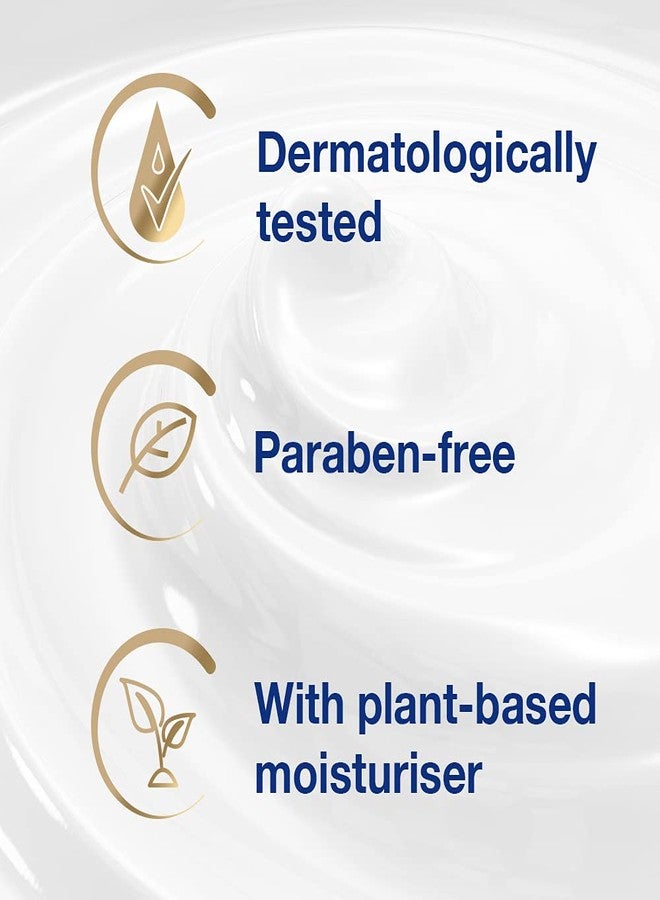 Dermatologically tested

Paraben-free

With plant-based moisturiser